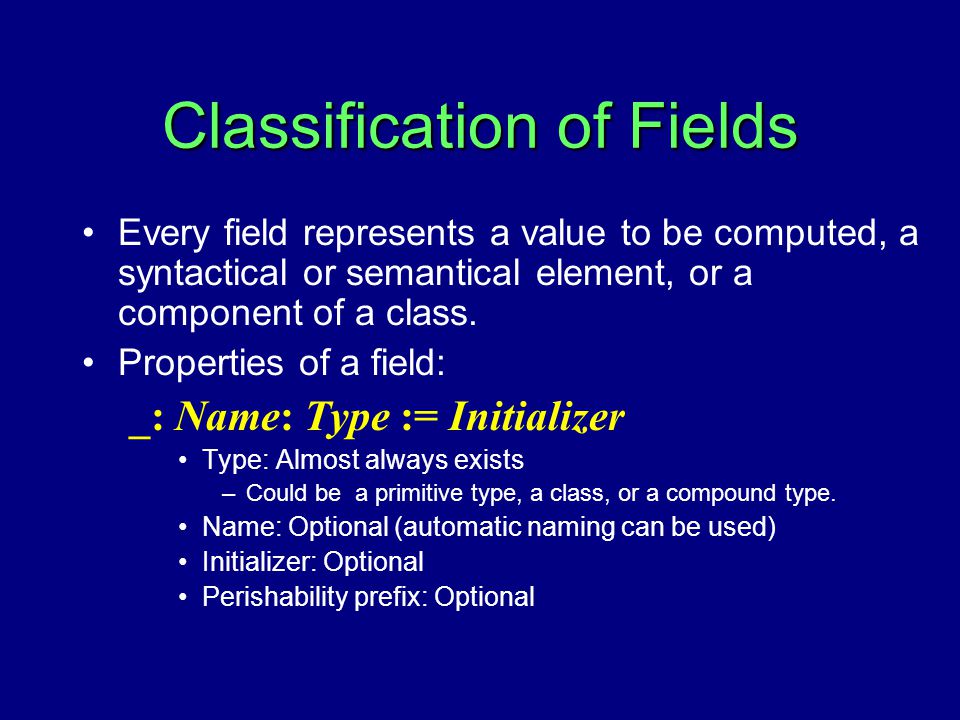 Classification of Fields

• Every field represents a value to be computed, a syntactical or semantical element, or a component of a class.

• Properties of a field:

_: Name: Type := Initializer

• Type: Almost always exists

– Could be a primitive type, a class, or a compound type.

• Name: Optional (automatic naming can be used)

• Initializer: Optional

• Perishability prefix: Optional